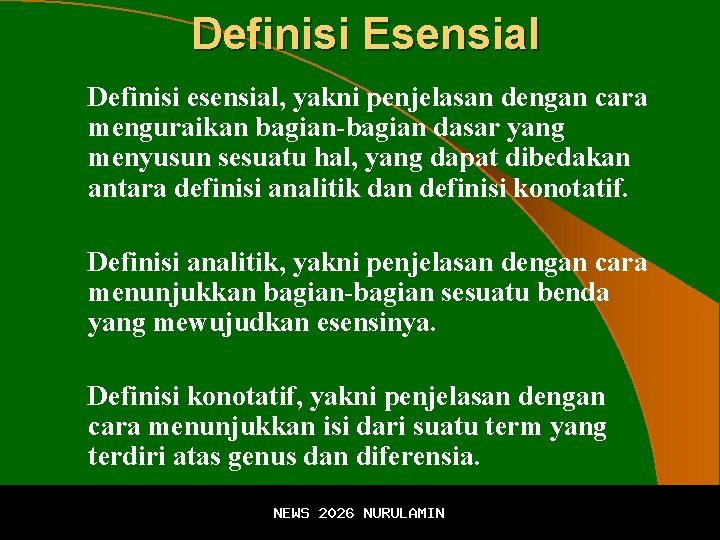 Definisi Esensial

Definisi esensial, yakni penjelasan dengan cara menguraikan bagian-bagian dasar yang menyusun sesuatu hal, yang dapat dibedakan antara definisi analitik dan definisi konotatif.

Definisi analitik, yakni penjelasan dengan cara menunjukkan bagian-bagian sesuatu benda yang mewujudkan esensinya.

Definisi konotatif, yakni penjelasan dengan cara menunjukkan isi dari suatu term yang terdiri atas genus dan diferensia.

NEWS 2026 NURULAMIN